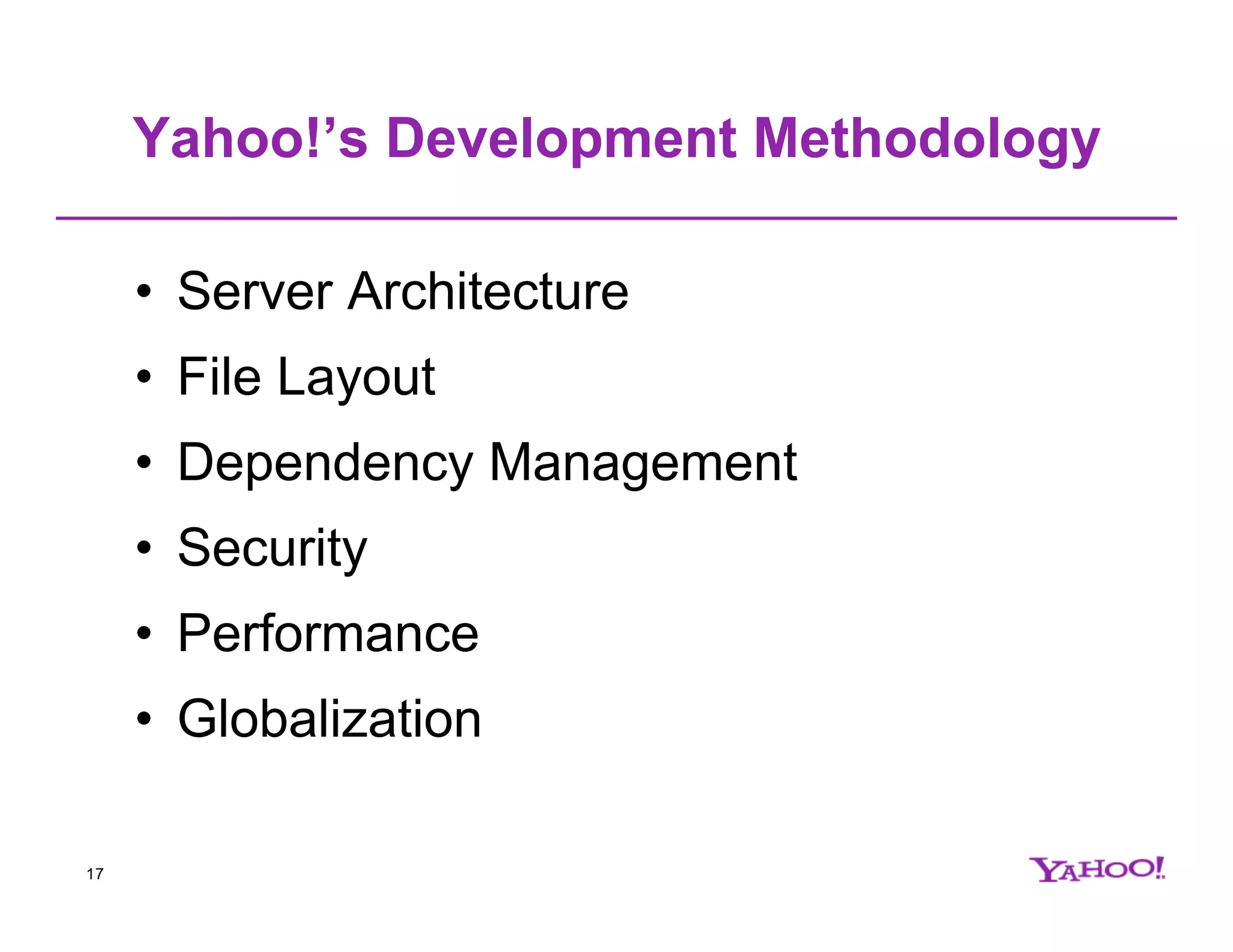 Yahoo!’s Development Methodology

• Server Architecture
• File Layout
• Dependency Management
• Security
• Performance
• Globalization

17

YAHOO!